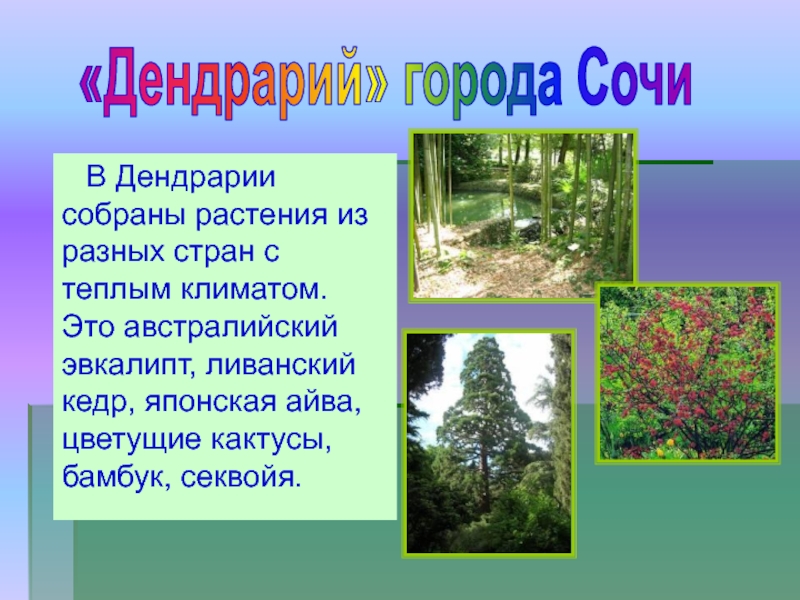 «Дендрарий» города Сочи

В Дендрарии собраны растения из разных стран с теплым климатом. Это австралийский эвкалипт, ливанский кедр, японская айва, цветущие кактусы, бамбук, секвойя.